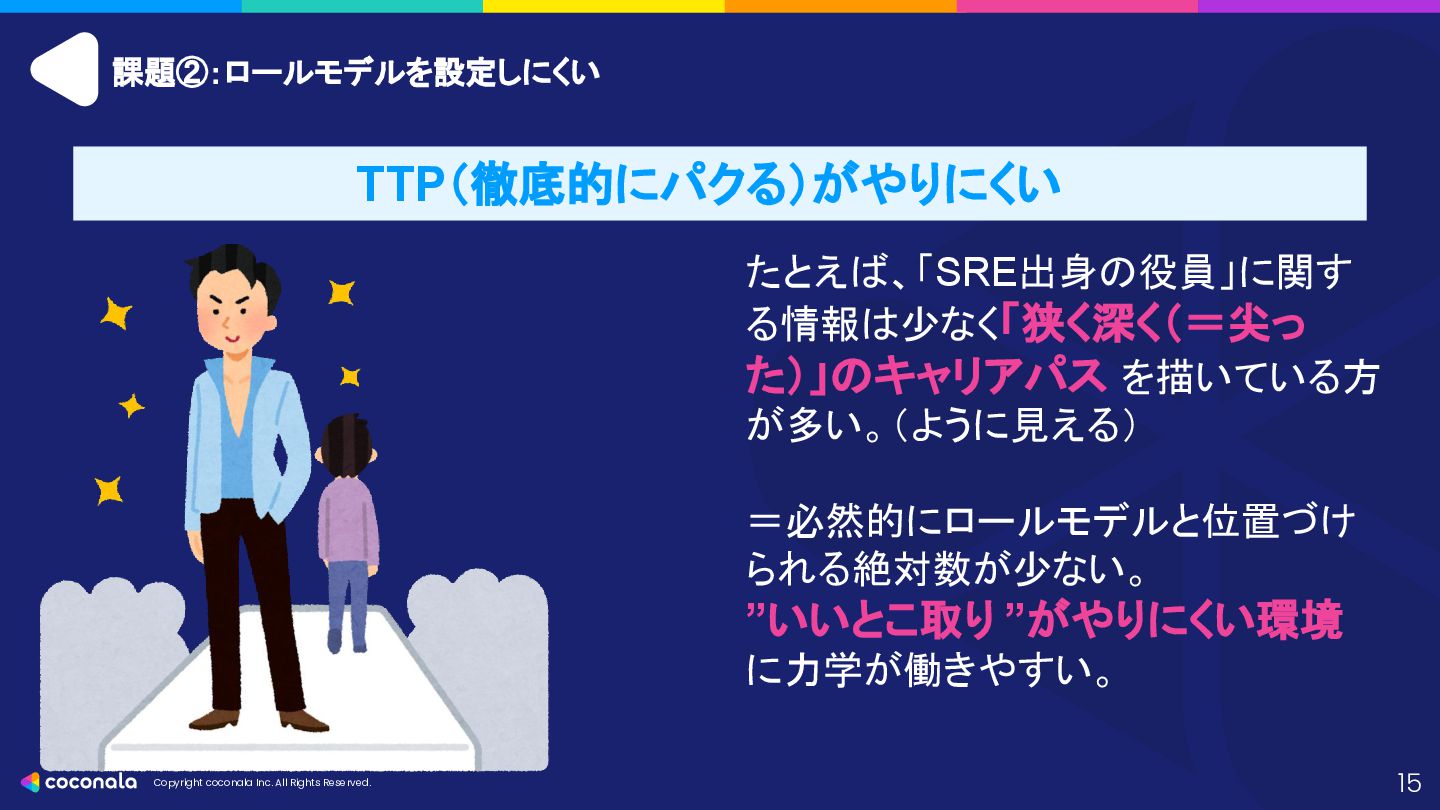 課題②:ロールモデルを設定しにくい

TTP(徹底的にパクる)がやりにくい

たとえば、「SRE出身の役員」に関する情報は少なく「狭く深く(＝尖った)」のキャリアパス を描いている方が多い。(ように見える)

＝必然的にロールモデルと位置づけられる絶対数が少ない。
”いいとこ取り”がやりにくい環境に力学が働きやすい。

coconala Copyright coconala Inc. All Rights Reserved.

15